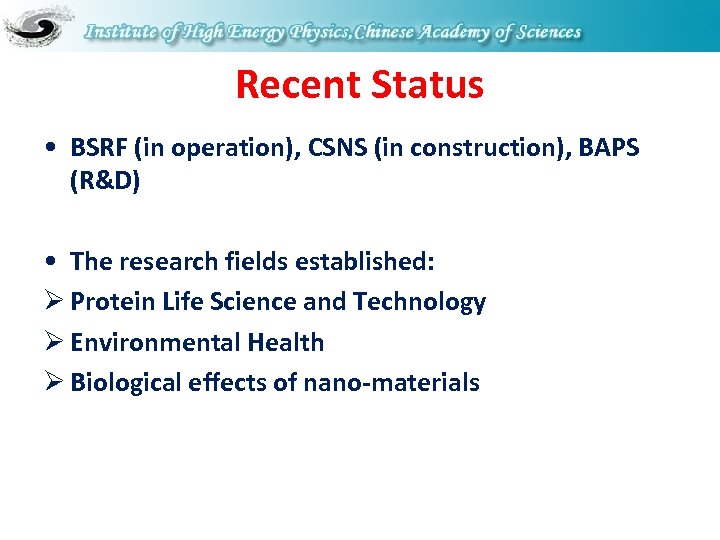 Institute of High Energy Physics,Chinese Academy of Sciences

Recent Status

• BSRF (in operation), CSNS (in construction), BAPS (R&D)

• The research fields established:
➢ Protein Life Science and Technology
➢ Environmental Health
➢ Biological effects of nano-materials